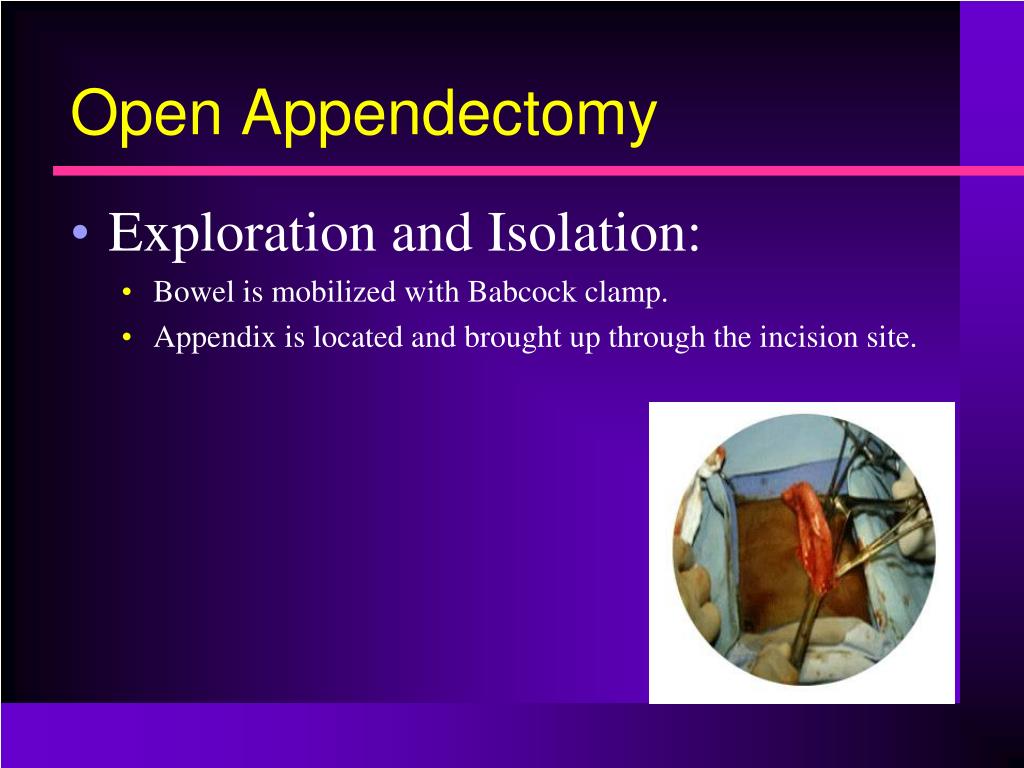 Open Appendectomy

• Exploration and Isolation:
  • Bowel is mobilized with Babcock clamp.
  • Appendix is located and brought up through the incision site.